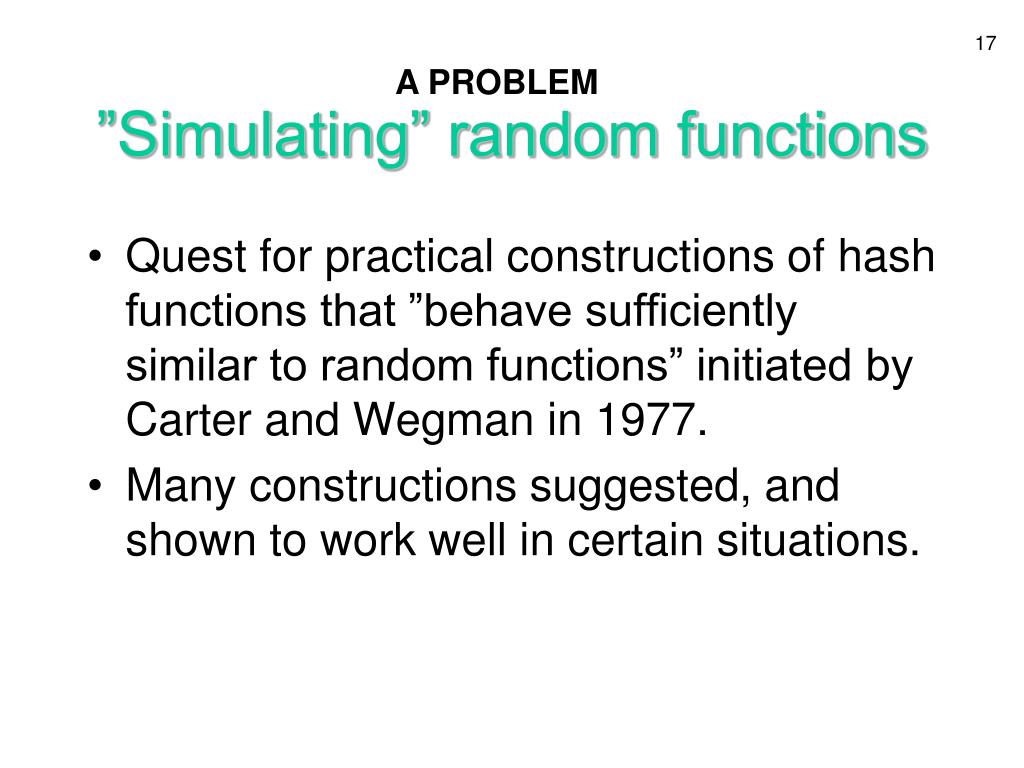 17

A PROBLEM
”Simulating” random functions

• Quest for practical constructions of hash functions that ”behave sufficiently similar to random functions” initiated by Carter and Wegman in 1977.
• Many constructions suggested, and shown to work well in certain situations.